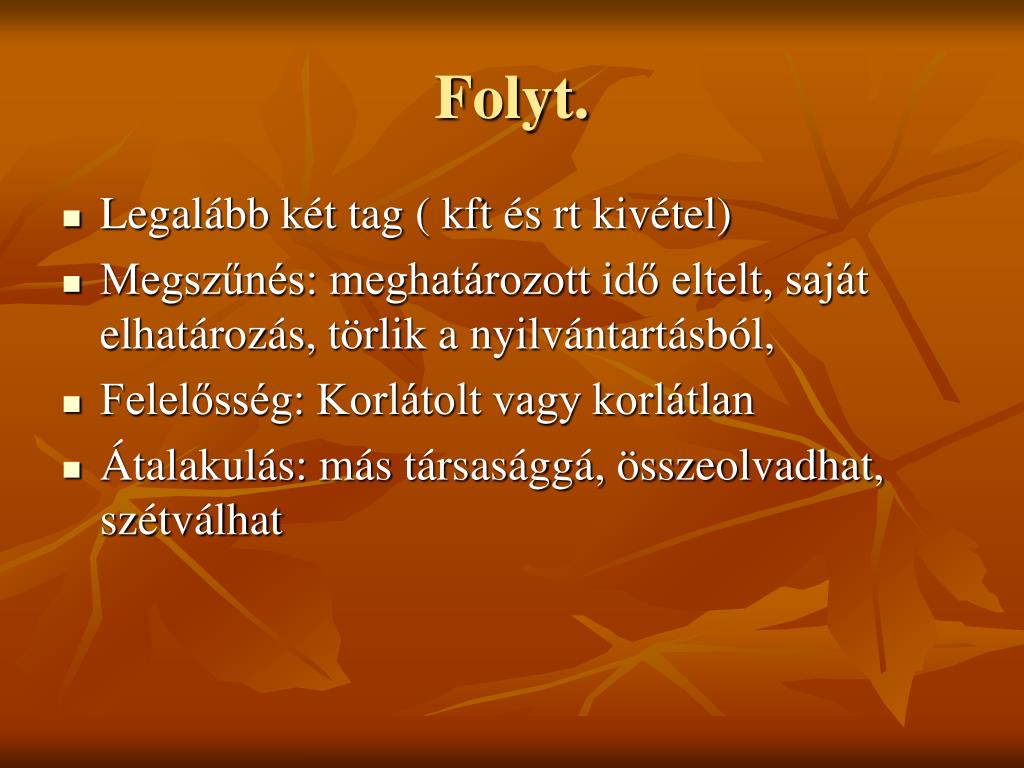 Folyt.

- Legalább két tag ( kft és rt kivétel)
- Megszűnés: meghatározott idő eltelt, saját elhatározás, törlik a nyilvántartásból,
- Felelősség: Korlátolt vagy korlátlan
- Átalakulás: más társasággá, összeolvadhat, szétválhat